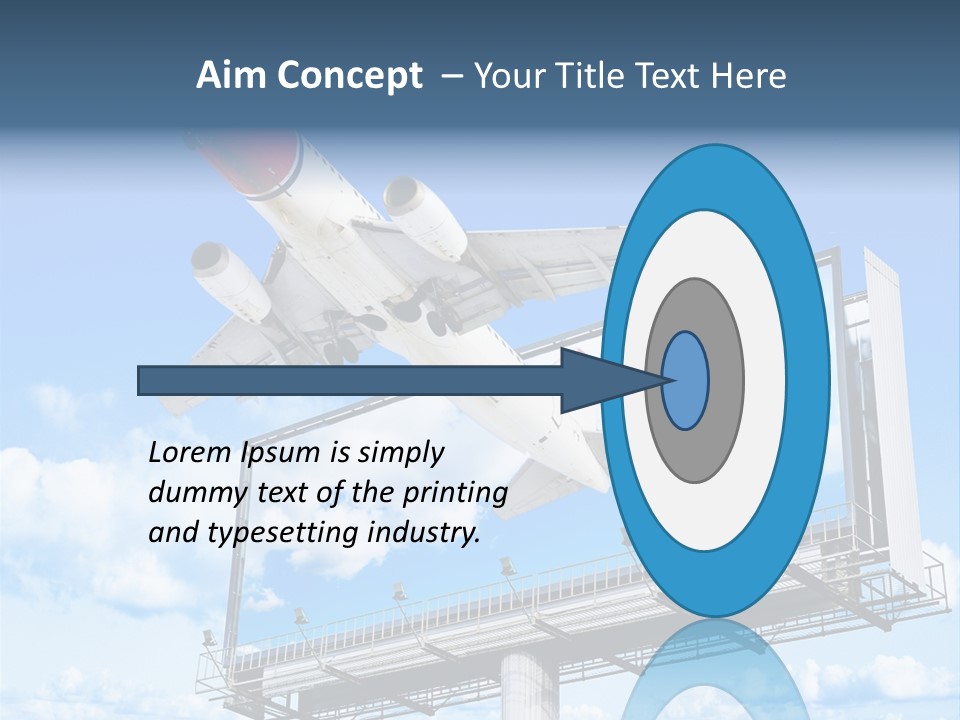 Aim Concept – Your Title Text Here

Lorem Ipsum is simply dummy text of the printing and typesetting industry.